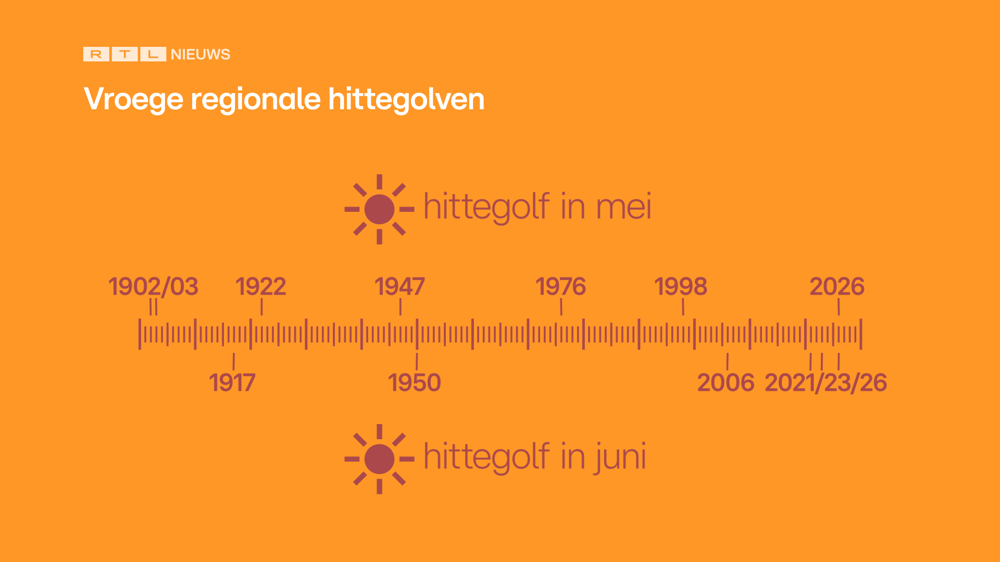 RTL NIEUWS

Vroege regionale hittegolven

hittegolf in mei

1902/03 1922 1947 1976 1998 2026

1917 1950 2006 2021/23/26

hittegolf in juni